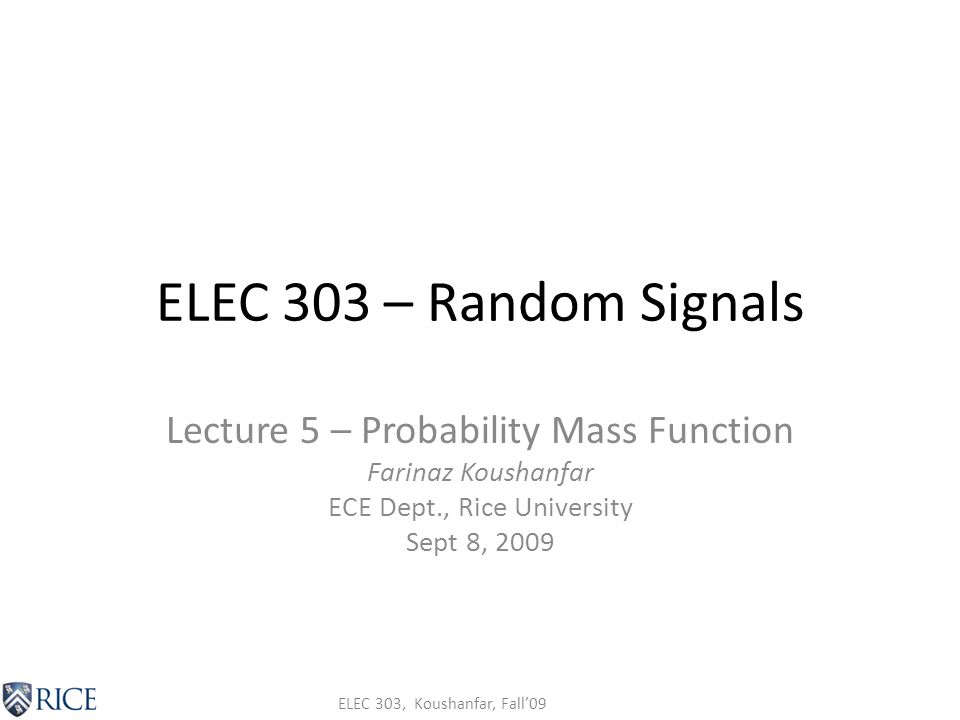 ELEC 303 – Random Signals

Lecture 5 – Probability Mass Function
Farinaz Koushanfar
ECE Dept., Rice University
Sept 8, 2009

RICE

ELEC 303, Koushanfar, Fall'09